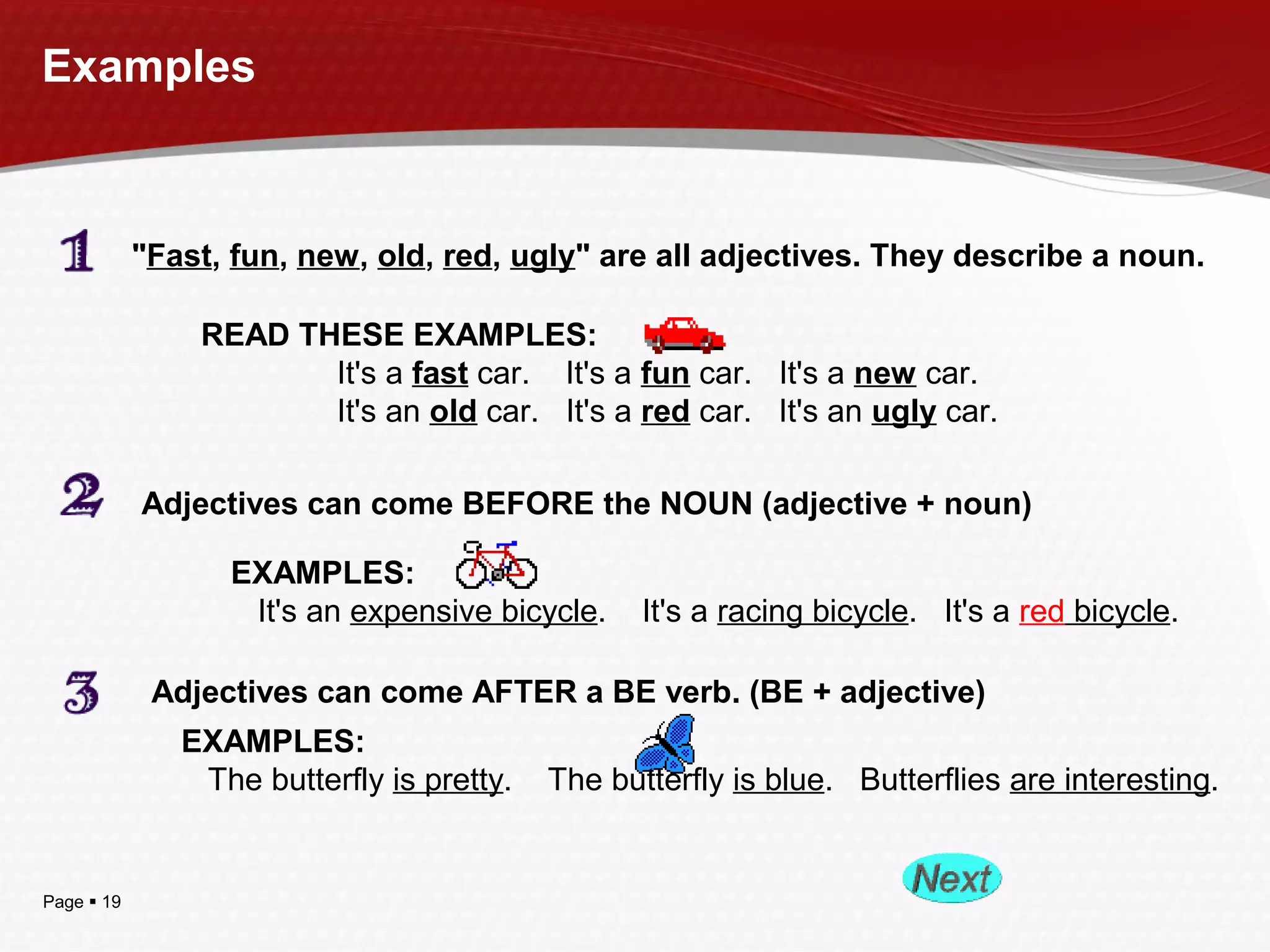 Examples

1 "Fast, fun, new, old, red, ugly" are all adjectives. They describe a noun.

READ THESE EXAMPLES:
It's a fast car. It's a fun car. It's a new car.
It's an old car. It's a red car. It's an ugly car.

2 Adjectives can come BEFORE the NOUN (adjective + noun)

EXAMPLES:
It's an expensive bicycle. It's a racing bicycle. It's a red bicycle.

3 Adjectives can come AFTER a BE verb. (BE + adjective)
EXAMPLES:
The butterfly is pretty. The butterfly is blue. Butterflies are interesting.

Next

Page ▪ 19